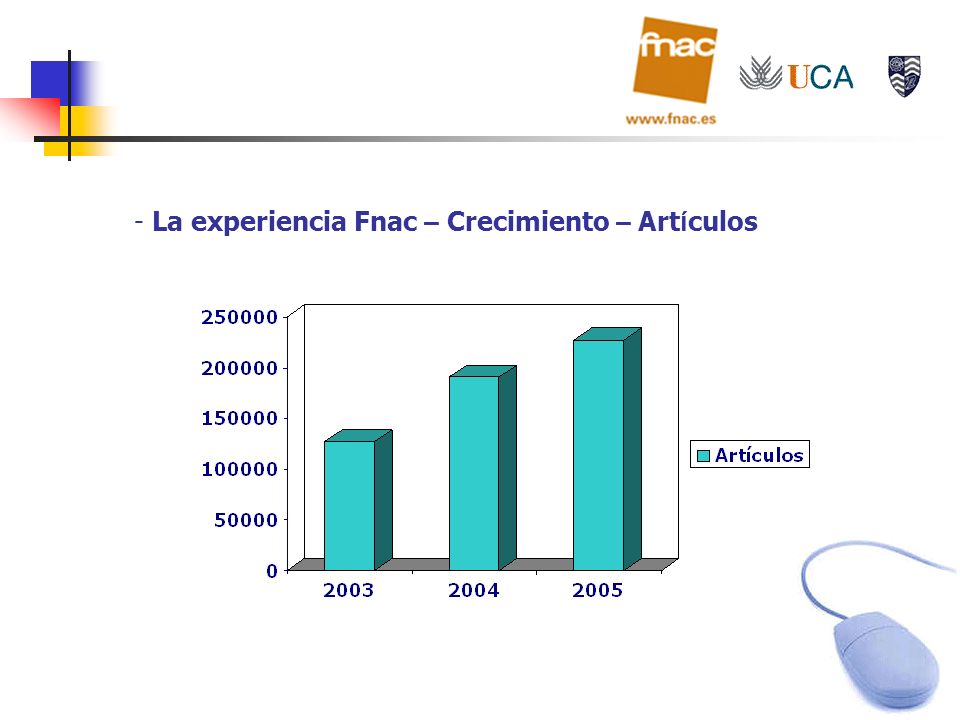 fnac
www.fnac.es
UCA

- La experiencia Fnac – Crecimiento – Artículos

250000
200000
150000
100000
50000
0
2003
2004
2005
Artículos